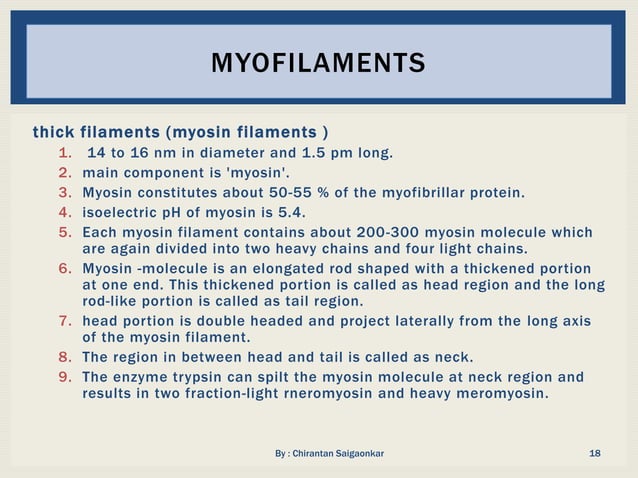 MYOFILAMENTS

thick filaments (myosin filaments )

1. 14 to 16 nm in diameter and 1.5 pm long.
2. main component is 'myosin'.
3. Myosin constitutes about 50-55 % of the myofibrillar protein.
4. isoelectric pH of myosin is 5.4.
5. Each myosin filament contains about 200-300 myosin molecule which are again divided into two heavy chains and four light chains.
6. Myosin -molecule is an elongated rod shaped with a thickened portion at one end. This thickened portion is called as head region and the long rod-like portion is called as tail region.
7. head portion is double headed and project laterally from the long axis of the myosin filament.
8. The region in between head and tail is called as neck.
9. The enzyme trypsin can spilt the myosin molecule at neck region and results in two fraction-light rneromyosin and heavy meromyosin.

By : Chirantan Saigaonkar

18